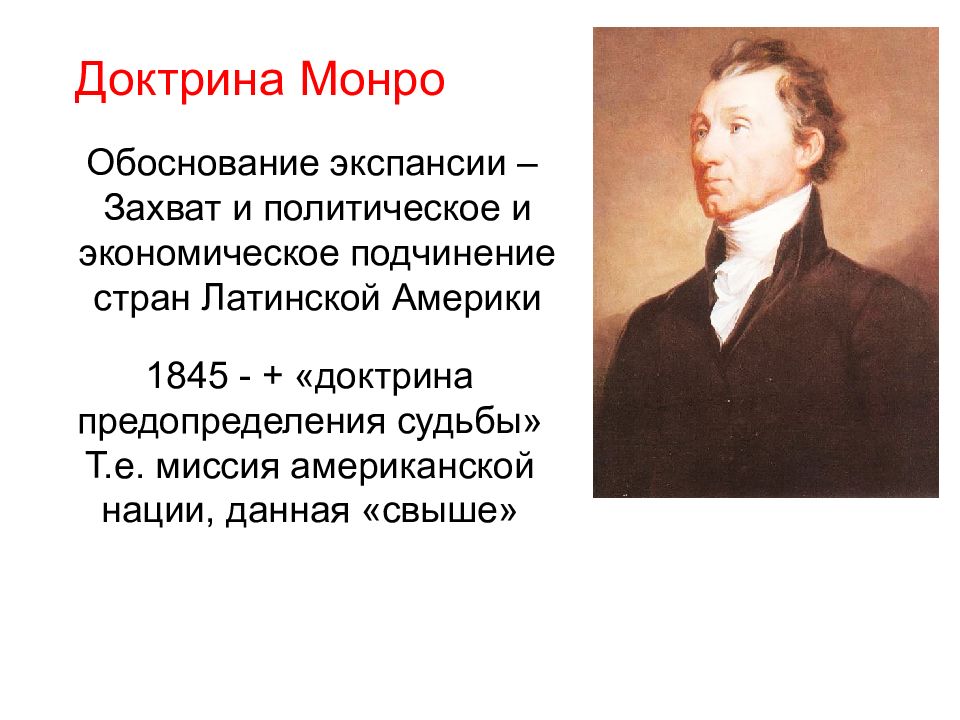 Доктрина Монро

Обоснование экспансии – Захват и политическое и экономическое подчинение стран Латинской Америки

1845 - + «доктрина предопределения судьбы» Т.е. миссия американской нации, данная «свыше»